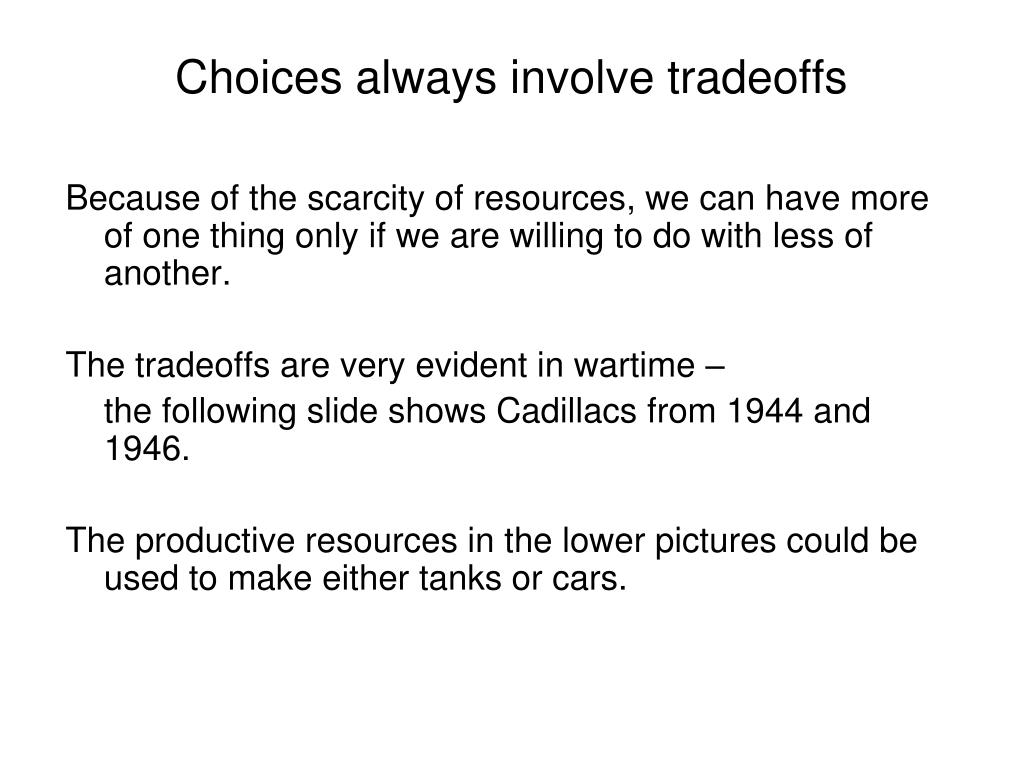 Choices always involve tradeoffs

Because of the scarcity of resources, we can have more of one thing only if we are willing to do with less of another.

The tradeoffs are very evident in wartime –

the following slide shows Cadillacs from 1944 and 1946.

The productive resources in the lower pictures could be used to make either tanks or cars.